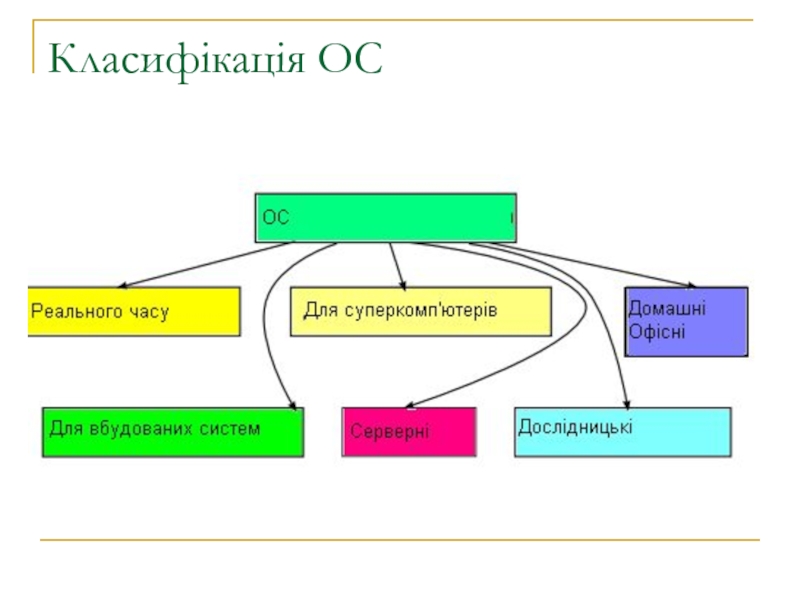 Класифікація ОС

ОС

Реального часу

Для суперкомп'ютерів

Домашні
Офісні

Для вбудованих систем

Серверні

Дослідницькі